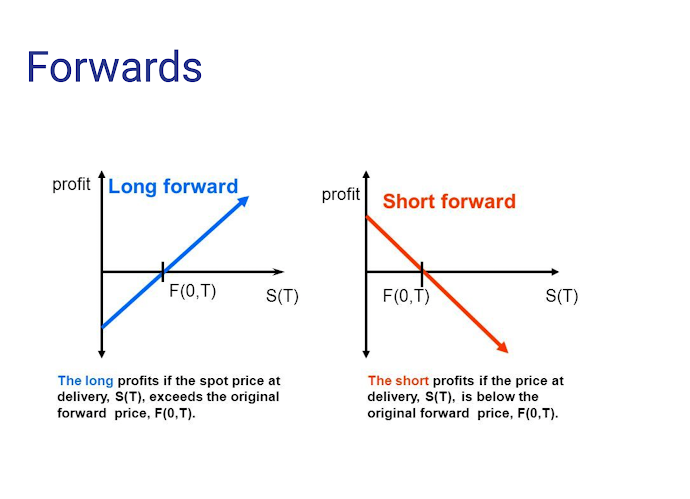 Forwards

profit
Long forward
F(0,T)
S(T)

The long profits if the spot price at delivery, S(T), exceeds the original forward price, F(0,T).

profit
Short forward
F(0,T)
S(T)

The short profits if the price at delivery, S(T), is below the original forward price, F(0,T).